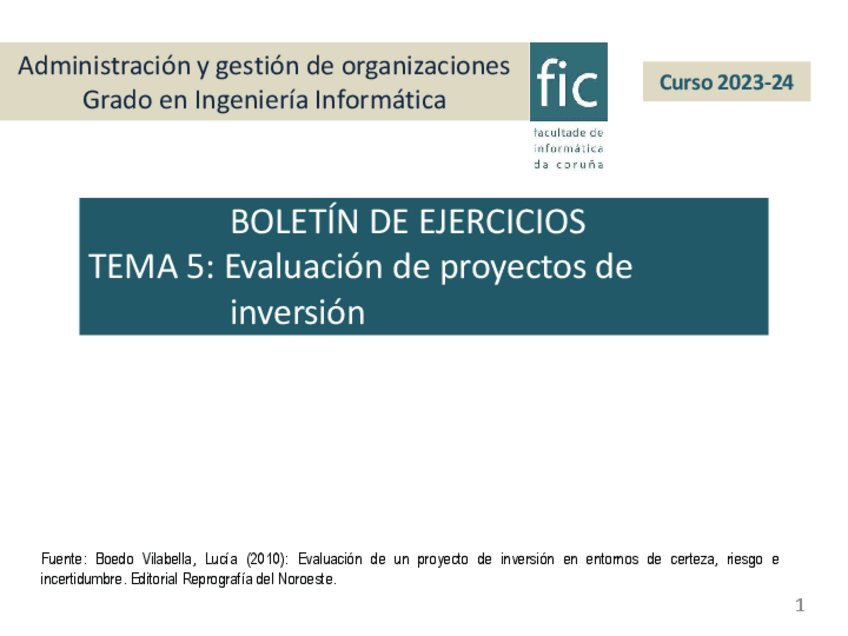 Administración y gestión de organizaciones
Grado en Ingeniería Informática

fic
facultade de informática da coruña

Curso 2023-24

BOLETÍN DE EJERCICIOS
TEMA 5: Evaluación de proyectos de inversión

Fuente: Boedo Vilabella, Lucía (2010): Evaluación de un proyecto de inversión en entornos de certeza, riesgo e incertidumbre. Editorial Reprografía del Noroeste.

1